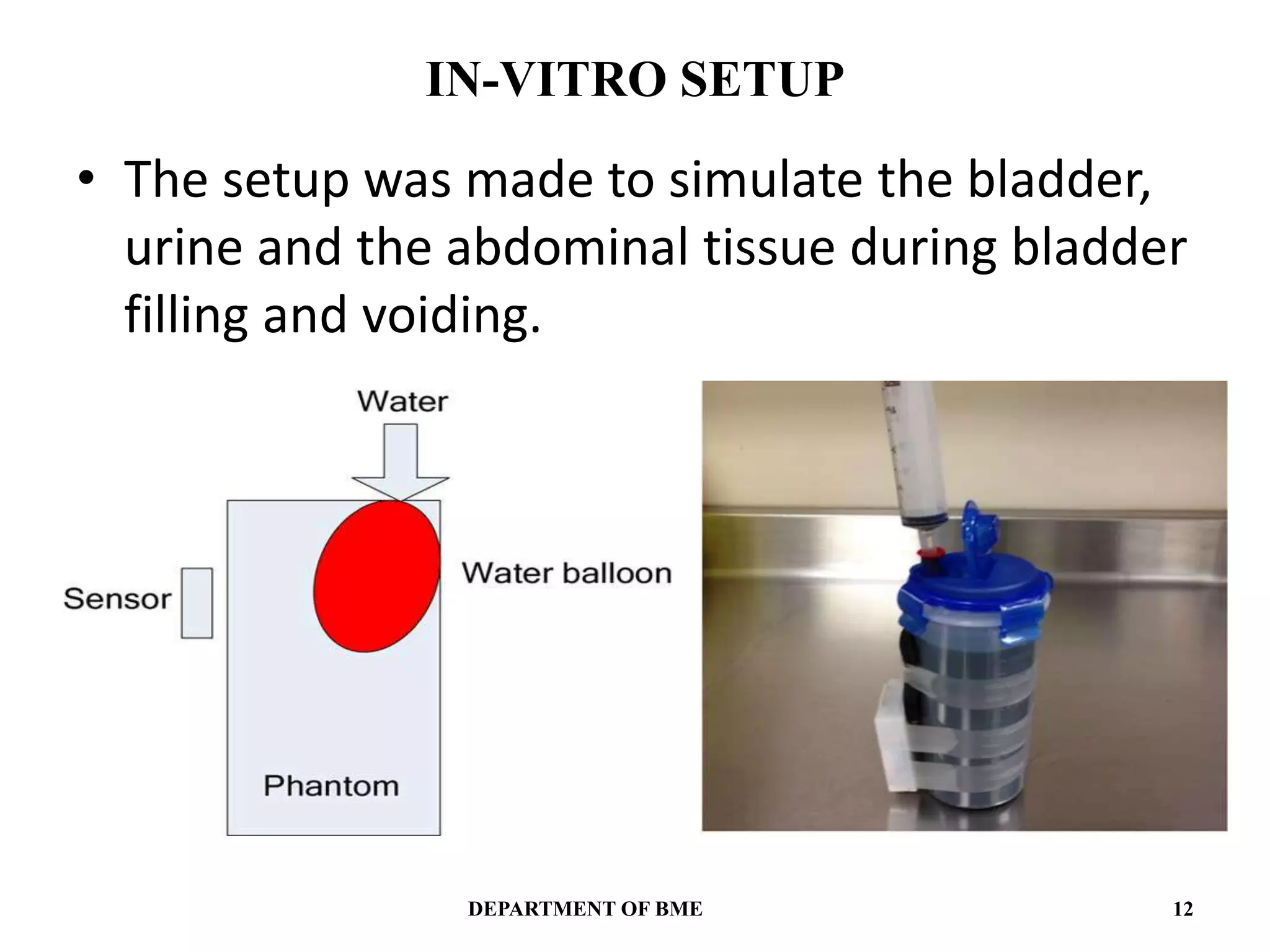 IN-VITRO SETUP

• The setup was made to simulate the bladder, urine and the abdominal tissue during bladder filling and voiding.

Water

Water balloon

Sensor

Phantom

DEPARTMENT OF BME

12